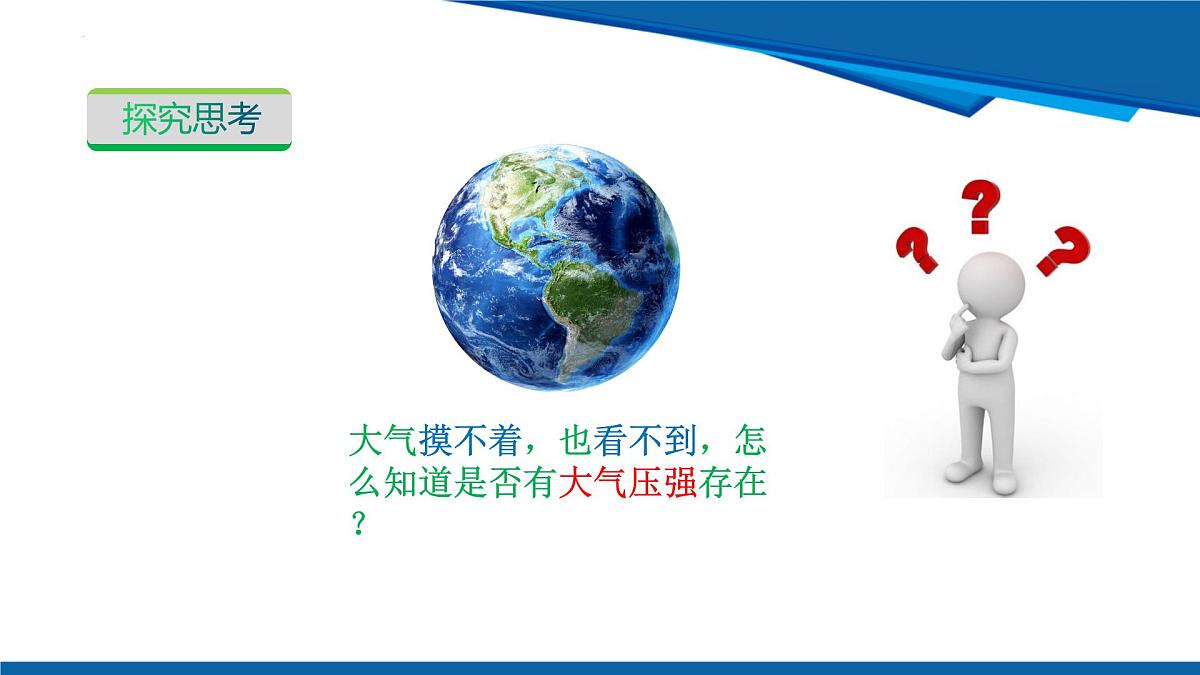 探究思考

大气摸不着，也看不到，怎么知道是否有大气压强存在？